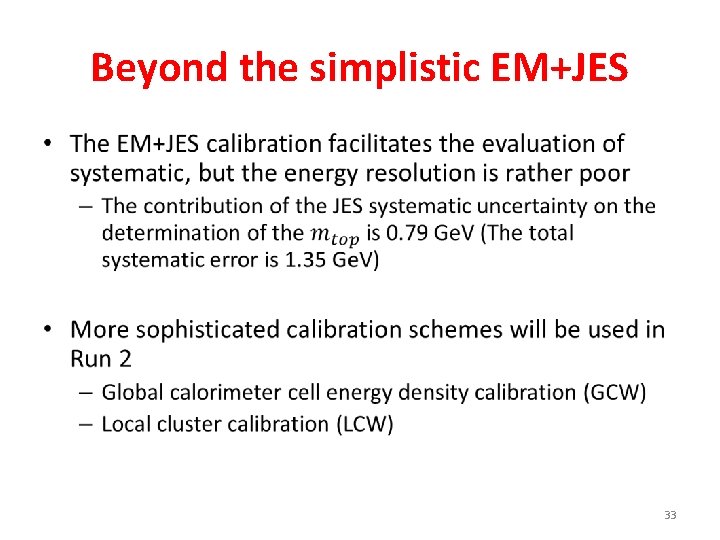 Beyond the simplistic EM+JES

• The EM+JES calibration facilitates the evaluation of systematic, but the energy resolution is rather poor
– The contribution of the JES systematic uncertainty on the determination of the $m_{top}$ is 0.79 GeV (The total systematic error is 1.35 GeV)

• More sophisticated calibration schemes will be used in Run 2
– Global calorimeter cell energy density calibration (GCW)
– Local cluster calibration (LCW)

33